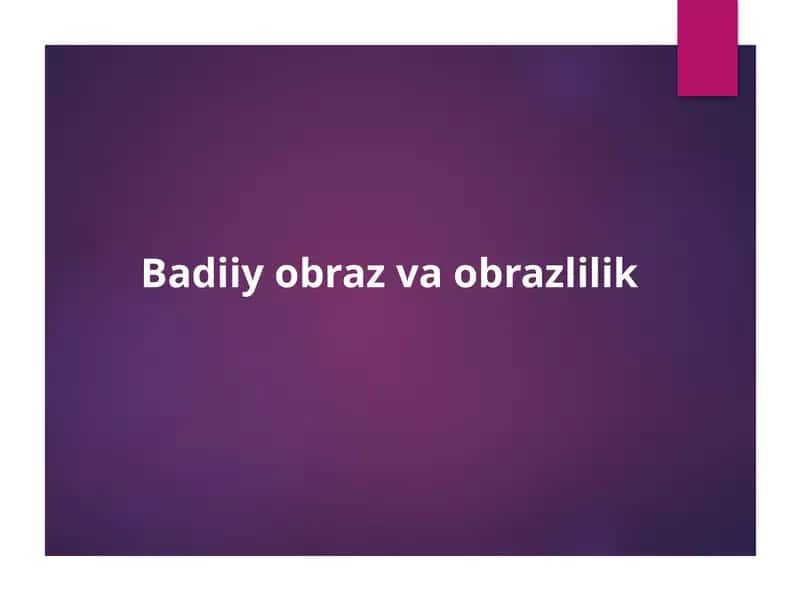 Badiiy obraz va obrazlilik